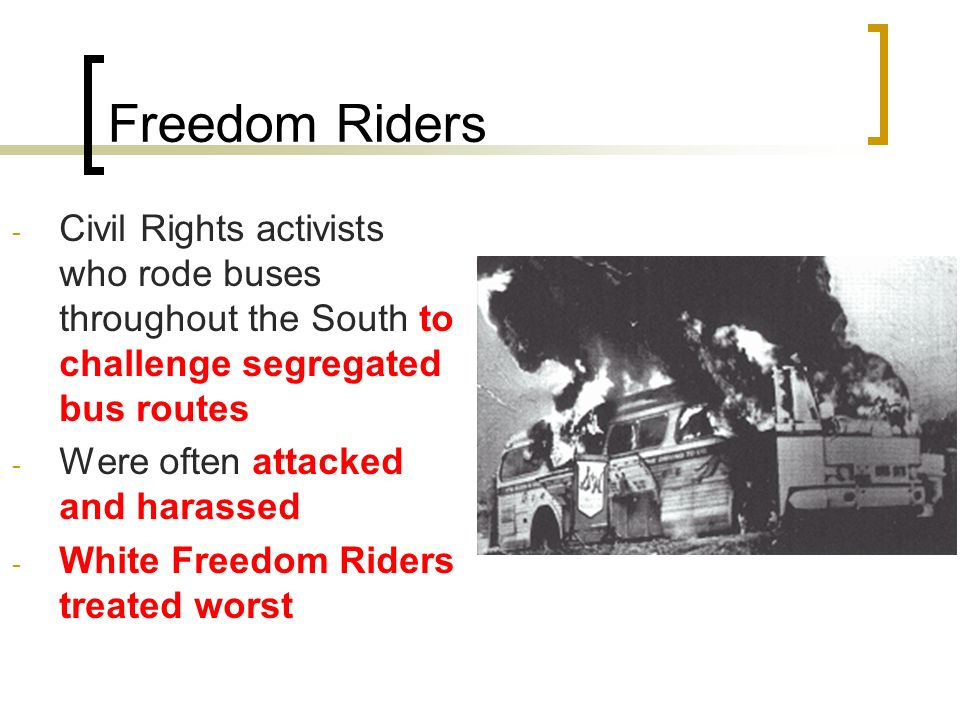 Freedom Riders

- Civil Rights activists who rode buses throughout the South to challenge segregated bus routes
- Were often attacked and harassed
- White Freedom Riders treated worst